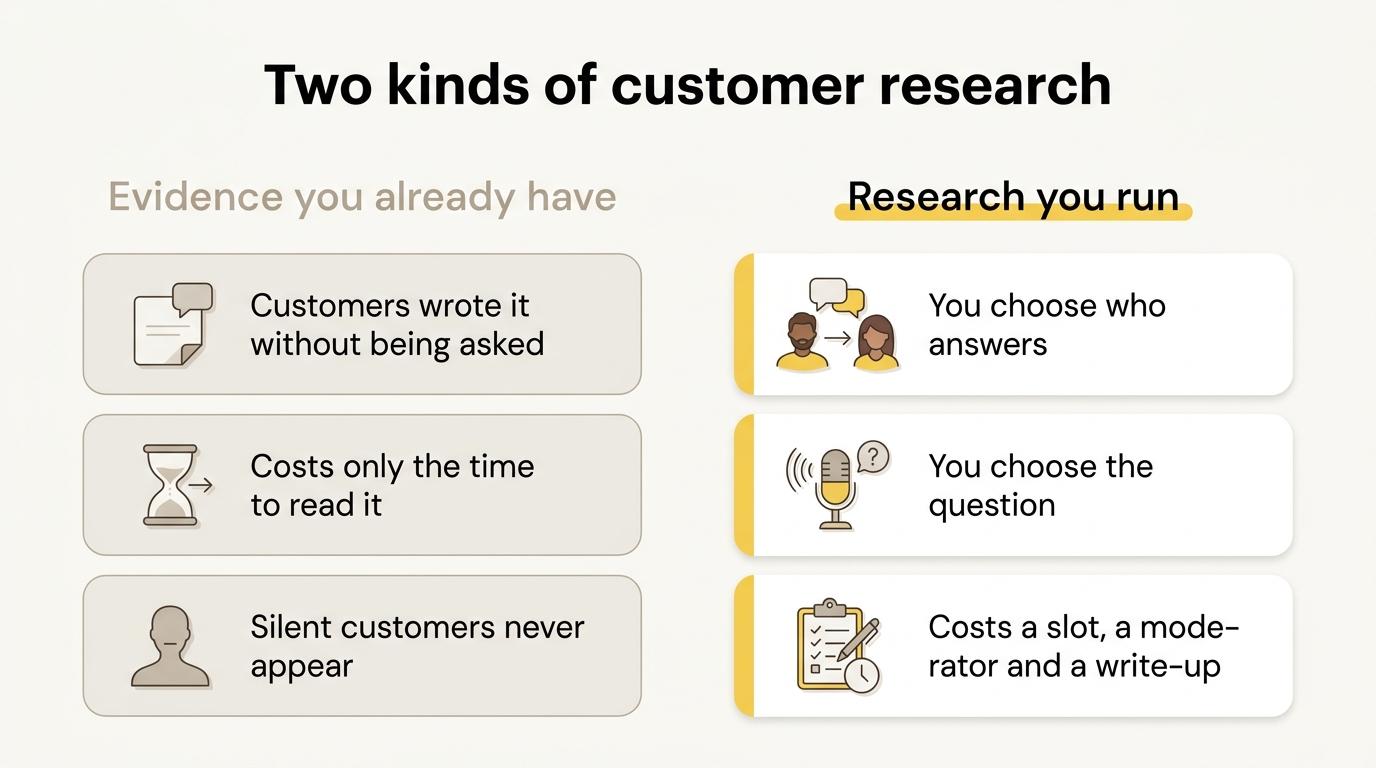 Two kinds of customer research

Evidence you already have

Customers wrote it without being asked

Costs only the time to read it

Silent customers never appear

Research you run

You choose who answers

You choose the question

Costs a slot, a moderator and a write-up